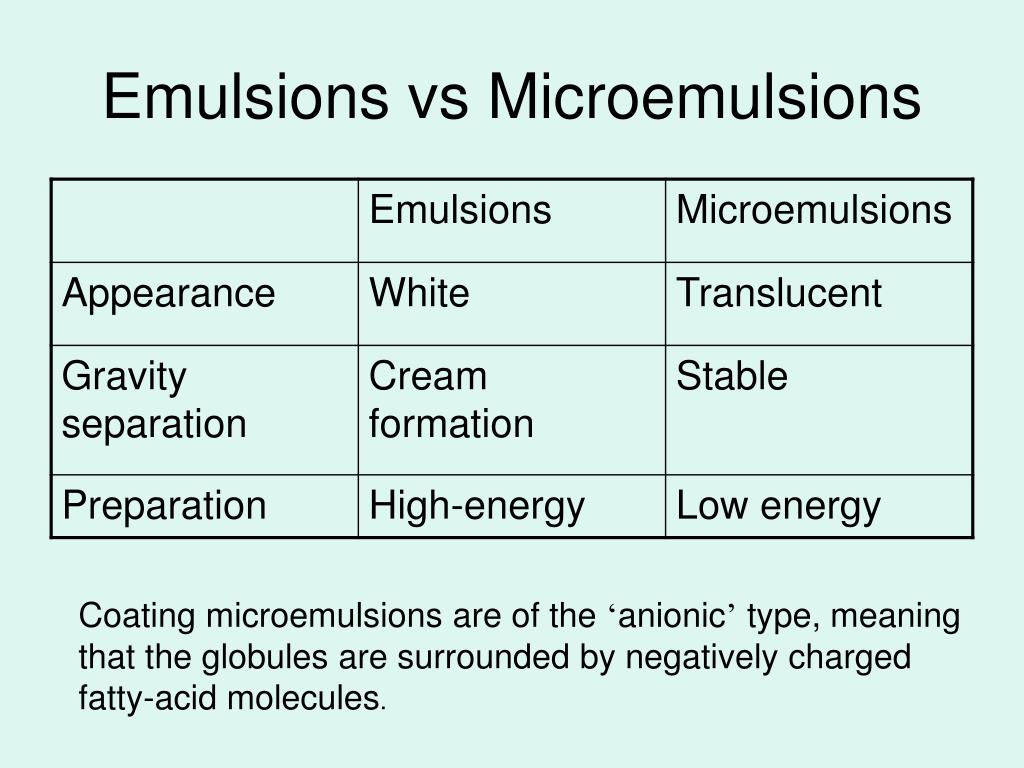 Emulsions vs Microemulsions

| | Emulsions | Microemulsions |
|---|---|---|
| Appearance | White | Translucent |
| Gravity separation | Cream formation | Stable |
| Preparation | High-energy | Low energy |

Coating microemulsions are of the ‘anionic’ type, meaning that the globules are surrounded by negatively charged fatty-acid molecules.